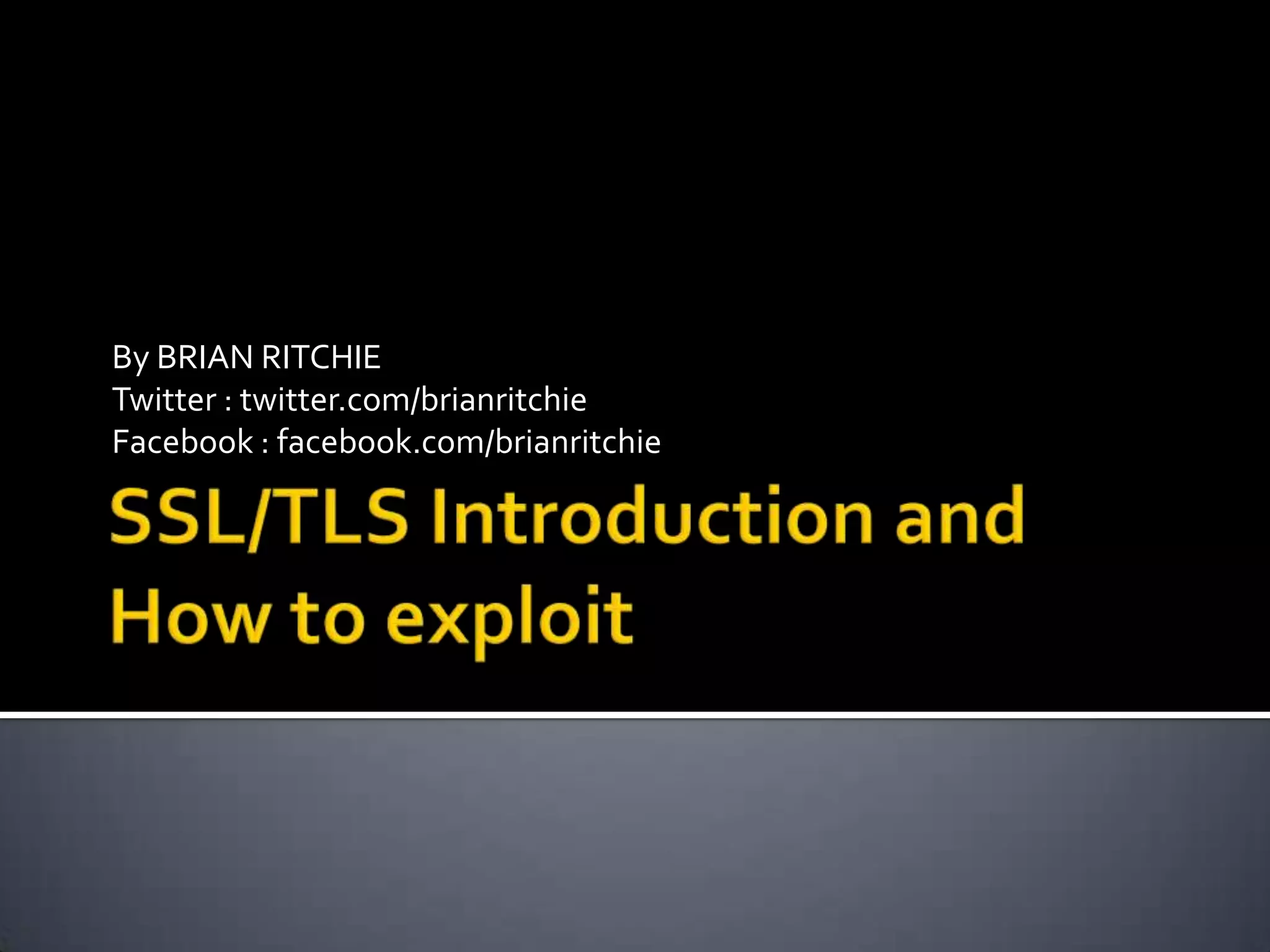 By BRIAN RITCHIE
Twitter : twitter.com/brianritchie
Facebook : facebook.com/brianritchie

SSL/TLS Introduction and How to exploit